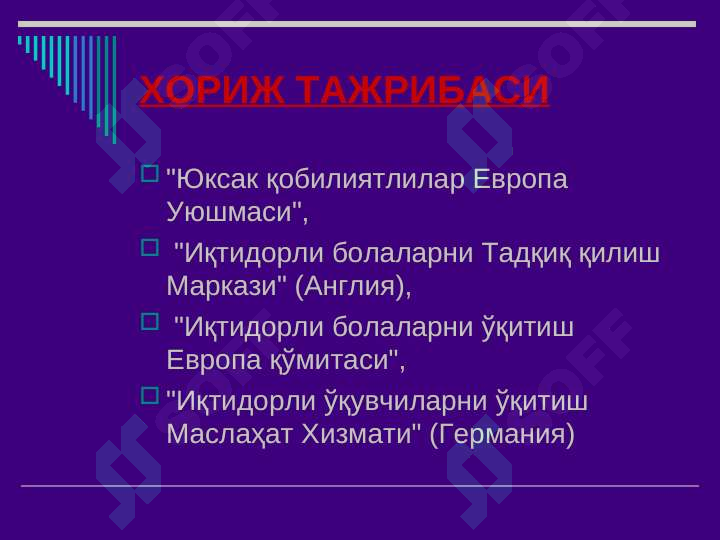 ХОРИЖ ТАЖРИБАСИ

"Юксак қобилиятлилар Европа Уюшмаси",

"Иқтидорли болаларни Тадқиқ қилиш Маркази" (Англия),

"Иқтидорли болаларни ўқитиш Европа қўмитаси",

"Иқтидорли ўқувчиларни ўқитиш Маслаҳат Хизмати" (Германия)